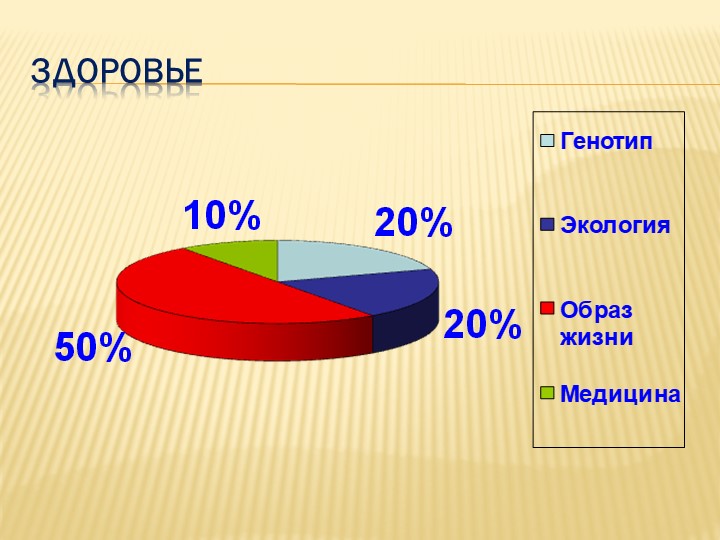 ЗДОРОВЬЕ

10%

20%

20%

50%

Генотип

Экология

Образ жизни

Медицина